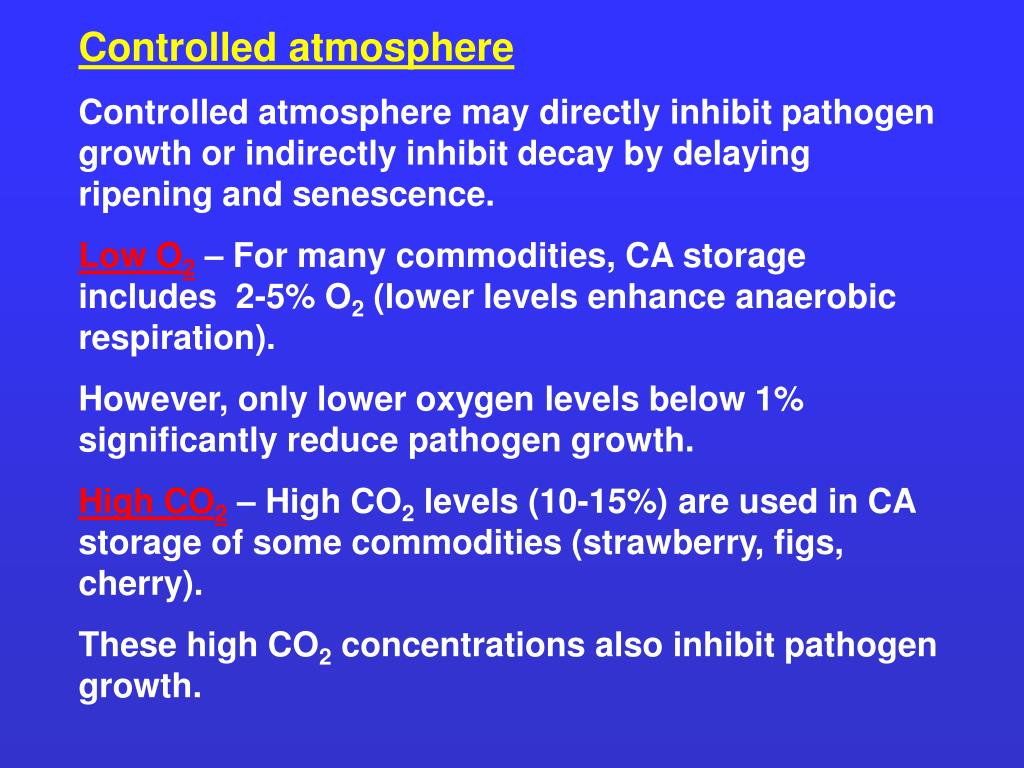 Controlled atmosphere

Controlled atmosphere may directly inhibit pathogen growth or indirectly inhibit decay by delaying ripening and senescence.

Low $O_2$ – For many commodities, CA storage includes 2-5% $O_2$ (lower levels enhance anaerobic respiration).

However, only lower oxygen levels below 1% significantly reduce pathogen growth.

High $CO_2$ – High $CO_2$ levels (10-15%) are used in CA storage of some commodities (strawberry, figs, cherry).

These high $CO_2$ concentrations also inhibit pathogen growth.